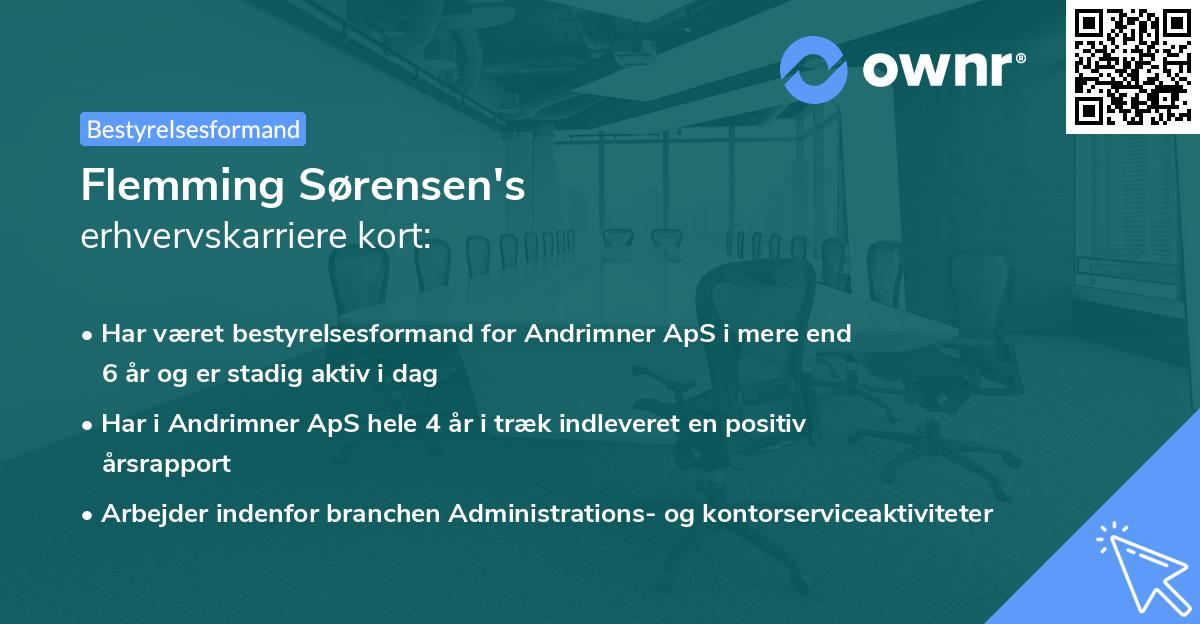 ownr®

Bestyrelsesformand

Flemming Sørensen's
erhvervskarriere kort:

• Har været bestyrelsesformand for Andrimner ApS i mere end 6 år og er stadig aktiv i dag

• Har i Andrimner ApS hele 4 år i træk indleveret en positiv årsrapport

• Arbejder indenfor branchen Administrations- og kontorserviceaktiviteter